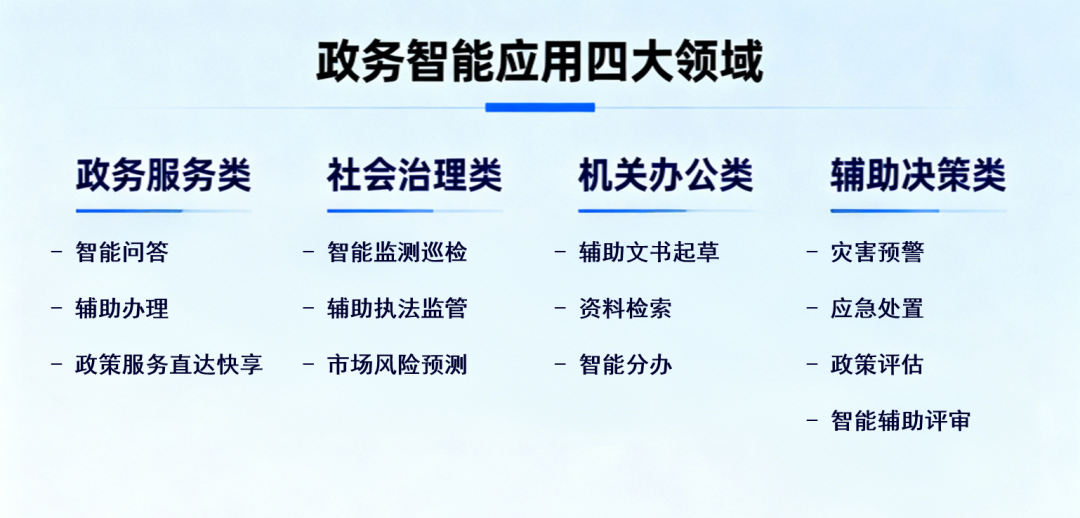 政务智能应用四大领域

政务服务类

- 智能问答
- 辅助办理
- 政策服务直达快享

社会治理类

- 智能监测巡检
- 辅助执法监管
- 市场风险预测

机关办公类

- 辅助文书起草
- 资料检索
- 智能分办

辅助决策类

- 灾害预警
- 应急处置
- 政策评估
- 智能辅助评审